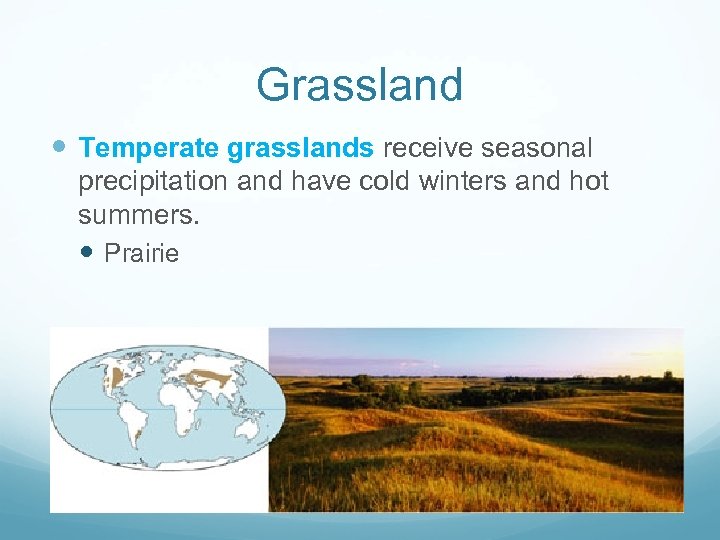 Grassland

Temperate grasslands receive seasonal precipitation and have cold winters and hot summers.

Prairie